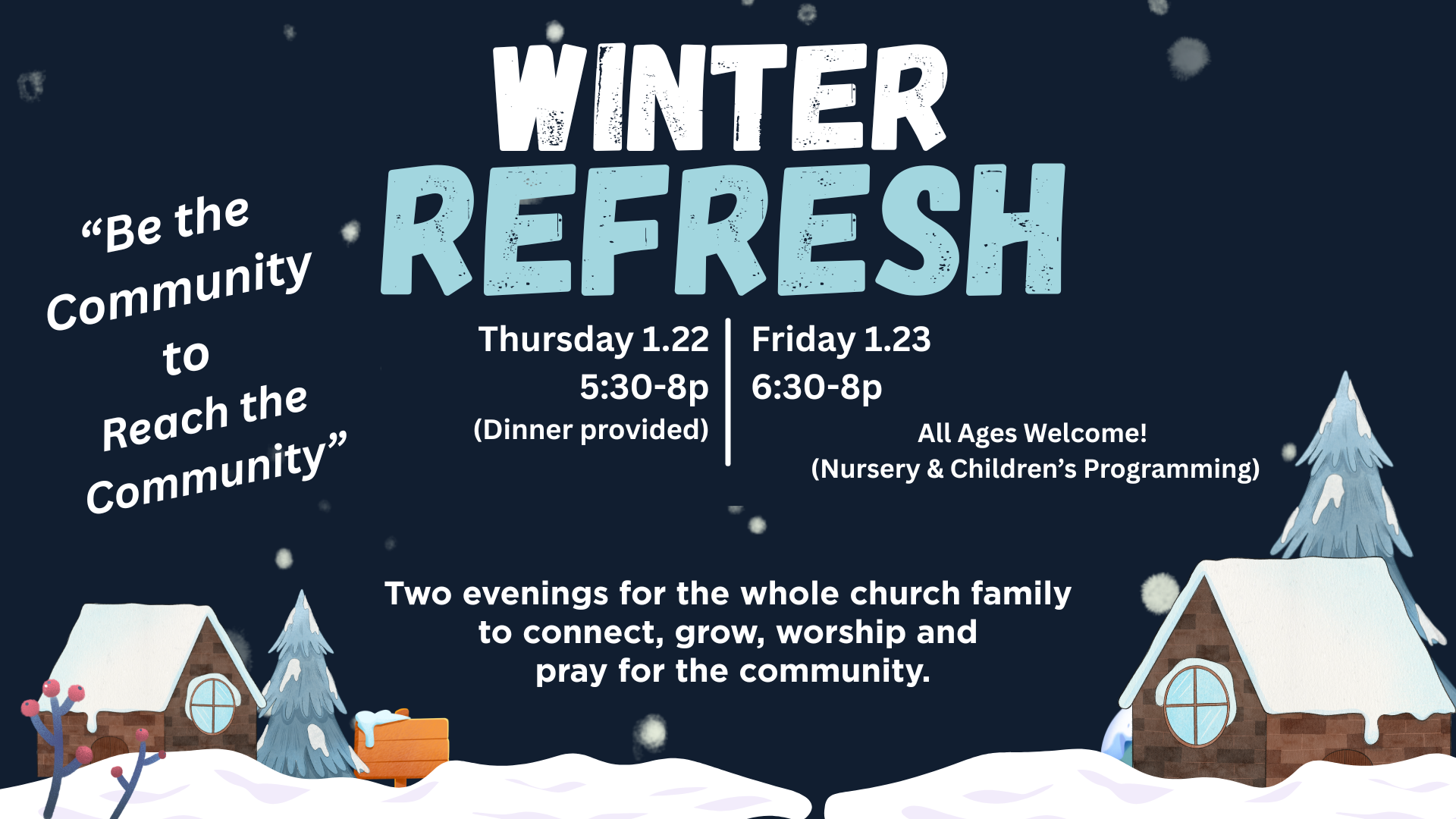 WINTER REFRESH

“Be the Community to Reach the Community”

Thursday 1.22
5:30-8p
(Dinner provided)

Friday 1.23
6:30-8p

All Ages Welcome!
(Nursery & Children’s Programming)

Two evenings for the whole church family to connect, grow, worship and pray for the community.